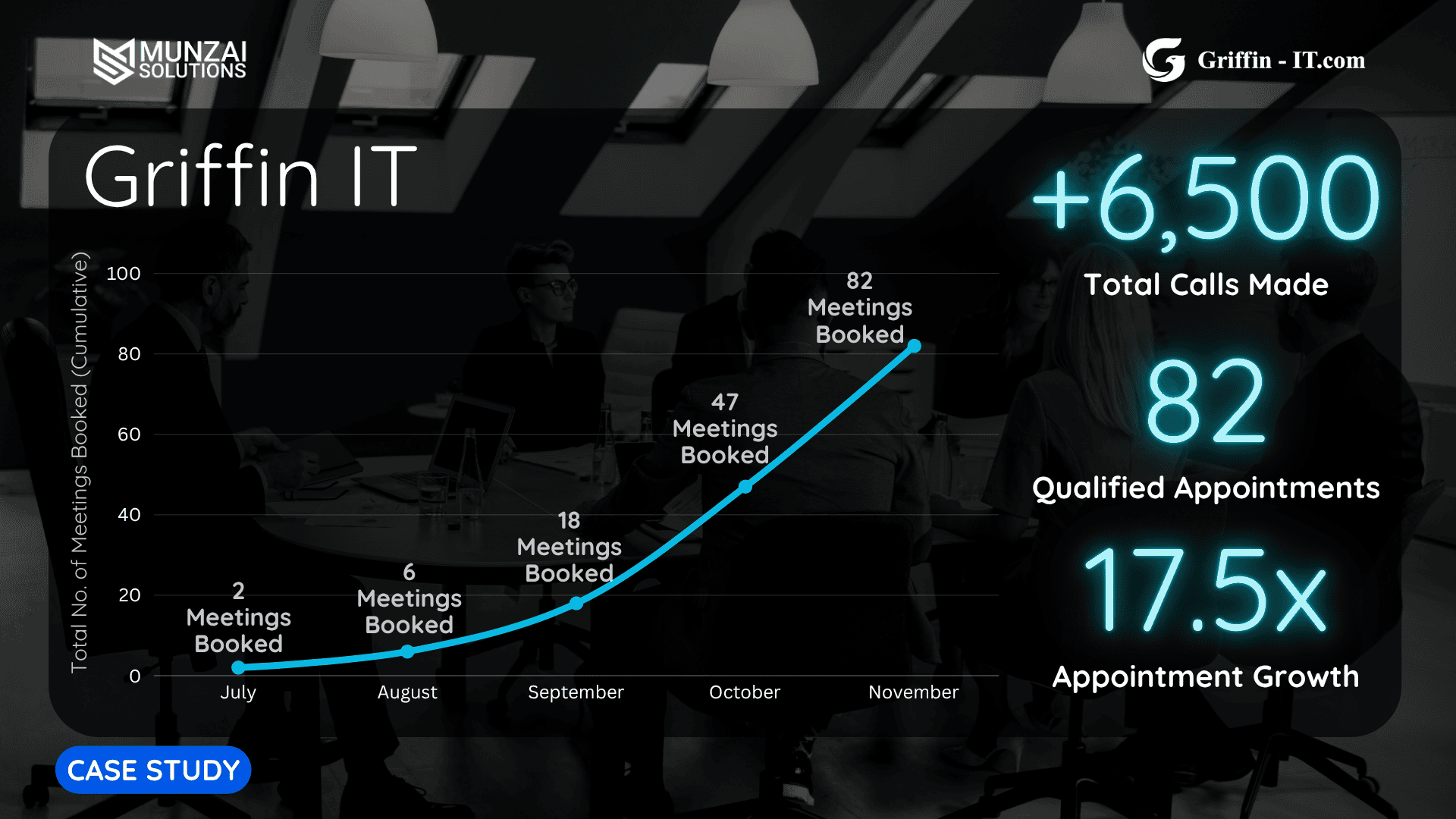 MUNZAI SOLUTIONS

Griffin - IT.com

Griffin IT

Total No. of Meetings Booked (Cumulative)

100
80
60
40
20
0

2 Meetings Booked
6 Meetings Booked
18 Meetings Booked
47 Meetings Booked
82 Meetings Booked

July
August
September
October
November

+6,500
Total Calls Made

82
Qualified Appointments

17.5x
Appointment Growth

CASE STUDY